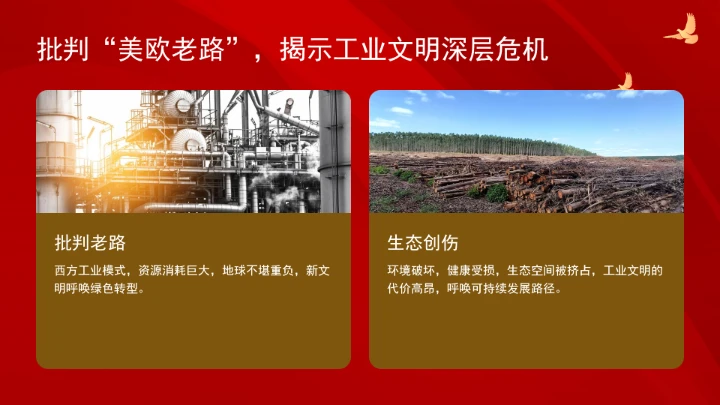 批判“美欧老路”，揭示工业文明深层危机

批判老路

西方工业模式，资源消耗巨大，地球不堪重负，新文明呼唤绿色转型。

生态创伤

环境破坏，健康受损，生态空间被挤占，工业文明的代价高昂，呼唤可持续发展路径。